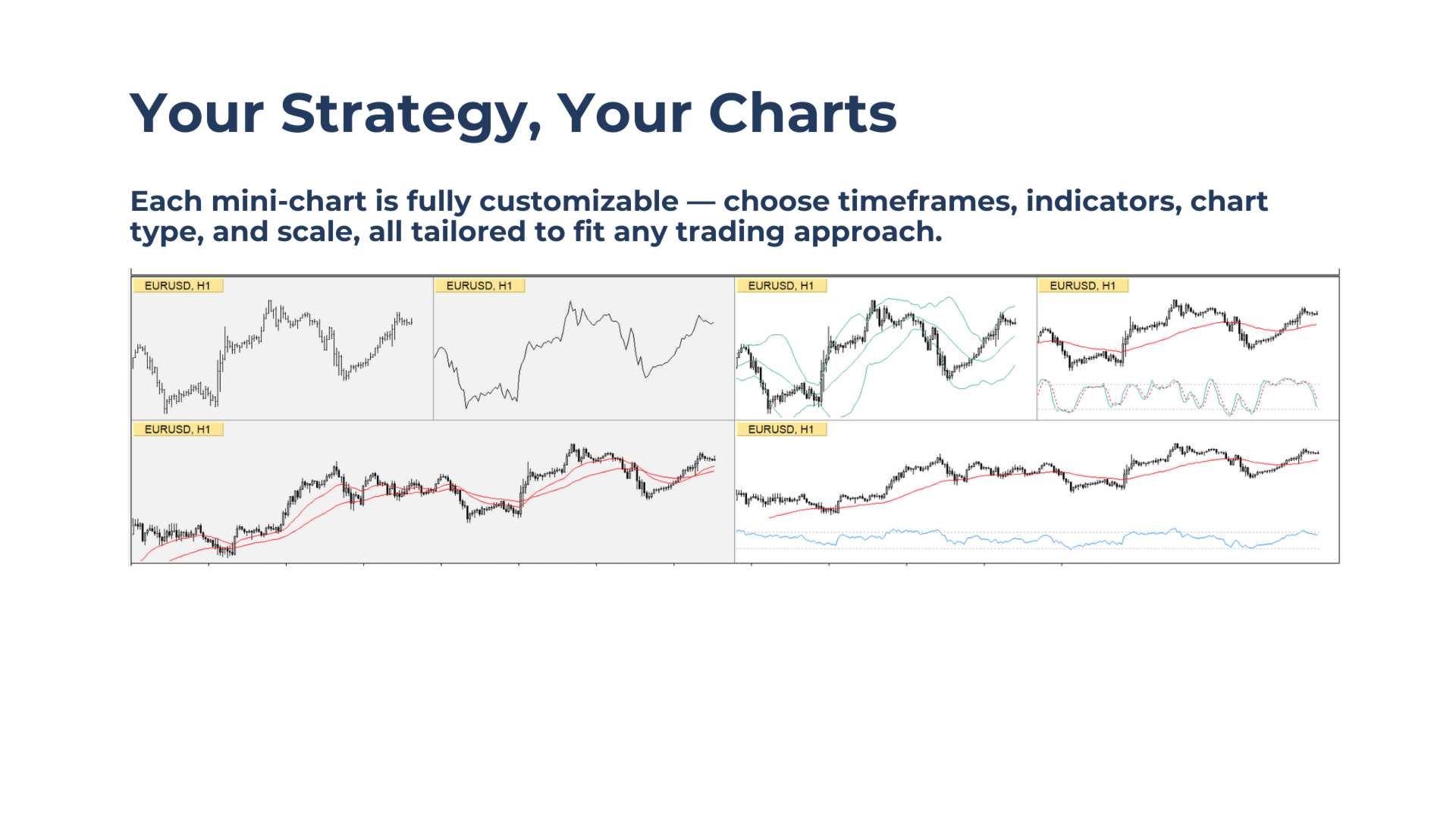 Your Strategy, Your Charts

Each mini-chart is fully customizable — choose timeframes, indicators, chart type, and scale, all tailored to fit any trading approach.

EURUSD, H1

EURUSD, H1

EURUSD, H1

EURUSD, H1

EURUSD, H1

EURUSD, H1